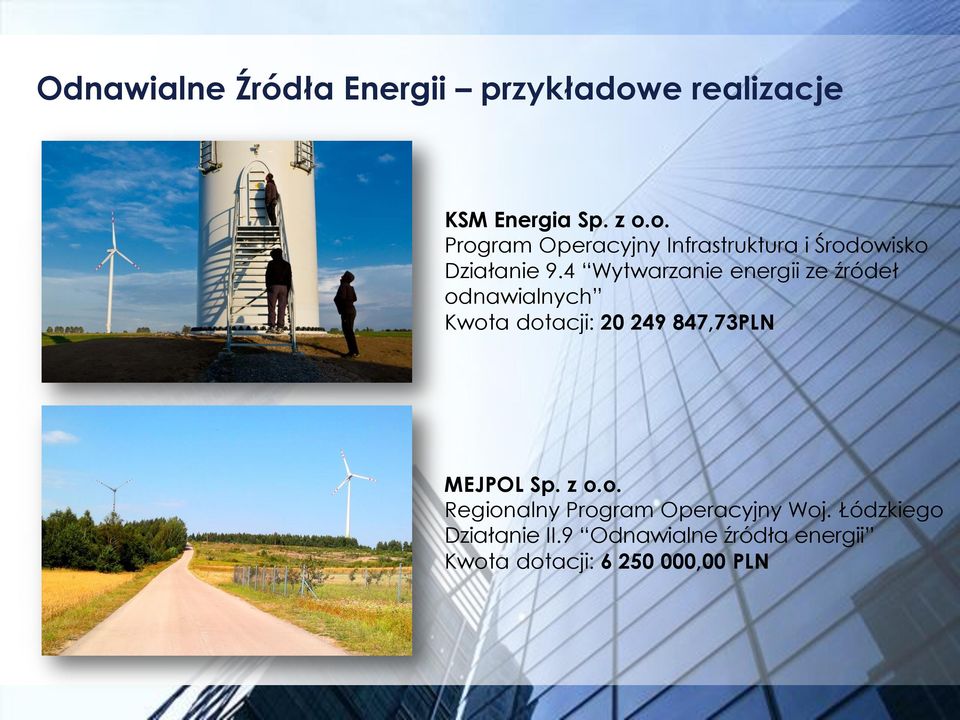 Odnawialne Źródła Energii – przykładowe realizacje

KSM Energia Sp. z o.o.
Program Operacyjny Infrastruktura i Środowisko
Działanie 9.4 “Wytwarzanie energii ze źródeł odnawialnych”
Kwota dotacji: 20 249 847,73PLN

MEJPOL Sp. z o.o.
Regionalny Program Operacyjny Woj. Łódzkiego
Działanie II.9 “Odnawialne źródła energii”
Kwota dotacji: 6 250 000,00 PLN